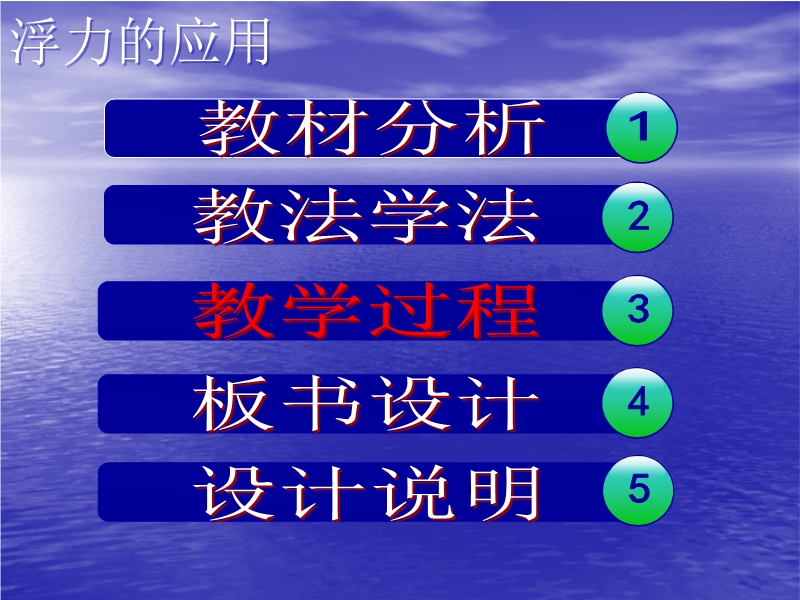 浮力的应用

教材分析 1

教法学法 2

教学过程 3

板书设计 4

设计说明 5